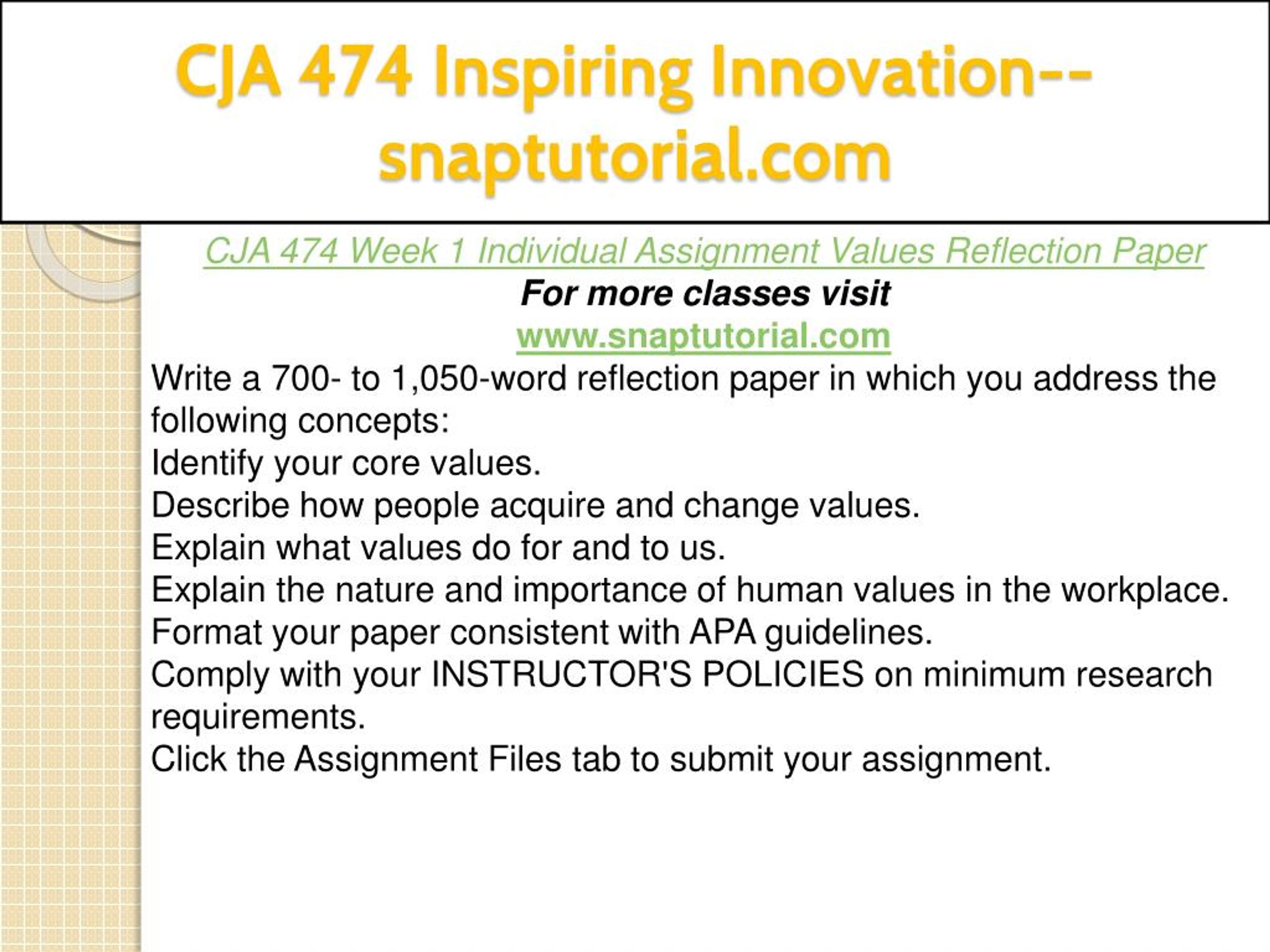 CJA 474 Inspiring Innovation--snaptutorial.com

CJA 474 Week 1 Individual Assignment Values Reflection Paper

For more classes visit

www.snaptutorial.com

Write a 700- to 1,050-word reflection paper in which you address the following concepts:

Identify your core values.

Describe how people acquire and change values.

Explain what values do for and to us.

Explain the nature and importance of human values in the workplace.

Format your paper consistent with APA guidelines.

Comply with your INSTRUCTOR'S POLICIES on minimum research requirements.

Click the Assignment Files tab to submit your assignment.